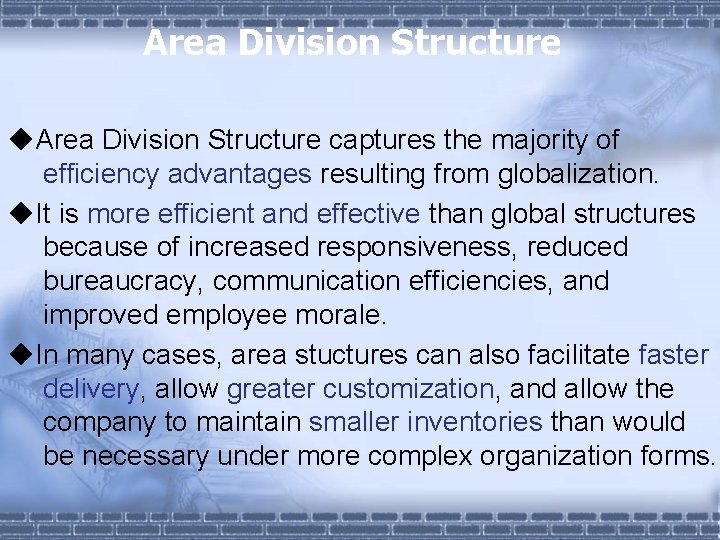 Area Division Structure

◆Area Division Structure captures the majority of efficiency advantages resulting from globalization.

◆It is more efficient and effective than global structures because of increased responsiveness, reduced bureaucracy, communication efficiencies, and improved employee morale.

◆In many cases, area stuctures can also facilitate faster delivery, allow greater customization, and allow the company to maintain smaller inventories than would be necessary under more complex organization forms.